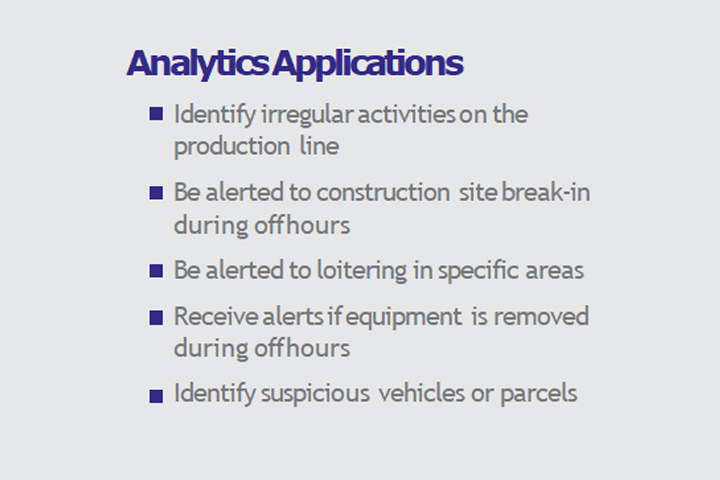 Analytics Applications

- Identify irregular activities on the production line
- Be alerted to construction site break-in during off hours
- Be alerted to loitering in specific areas
- Receive alerts if equipment is removed during off hours
- Identify suspicious vehicles or parcels